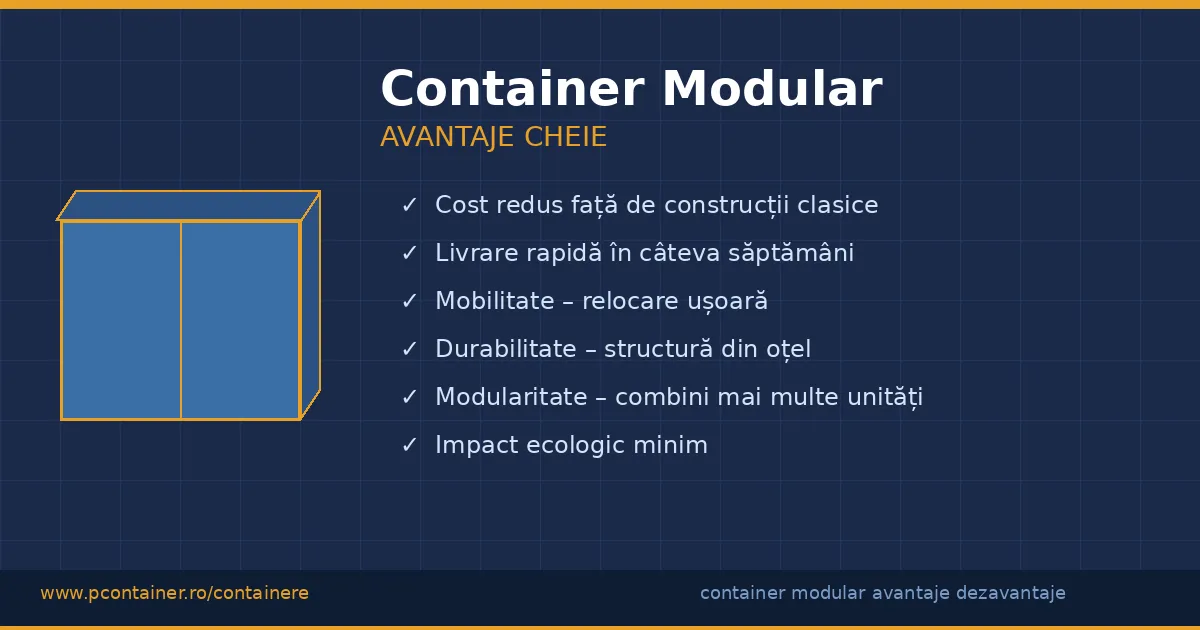 Container Modular
AVANTAJE CHEIE

✓ Cost redus față de construcții clasice
✓ Livrare rapidă în câteva săptămâni
✓ Mobilitate – relocare ușoară
✓ Durabilitate – structură din oțel
✓ Modularitate – combini mai multe unități
✓ Impact ecologic minim

www.pcontainer.ro/containere
container modular avantaje dezavantaje